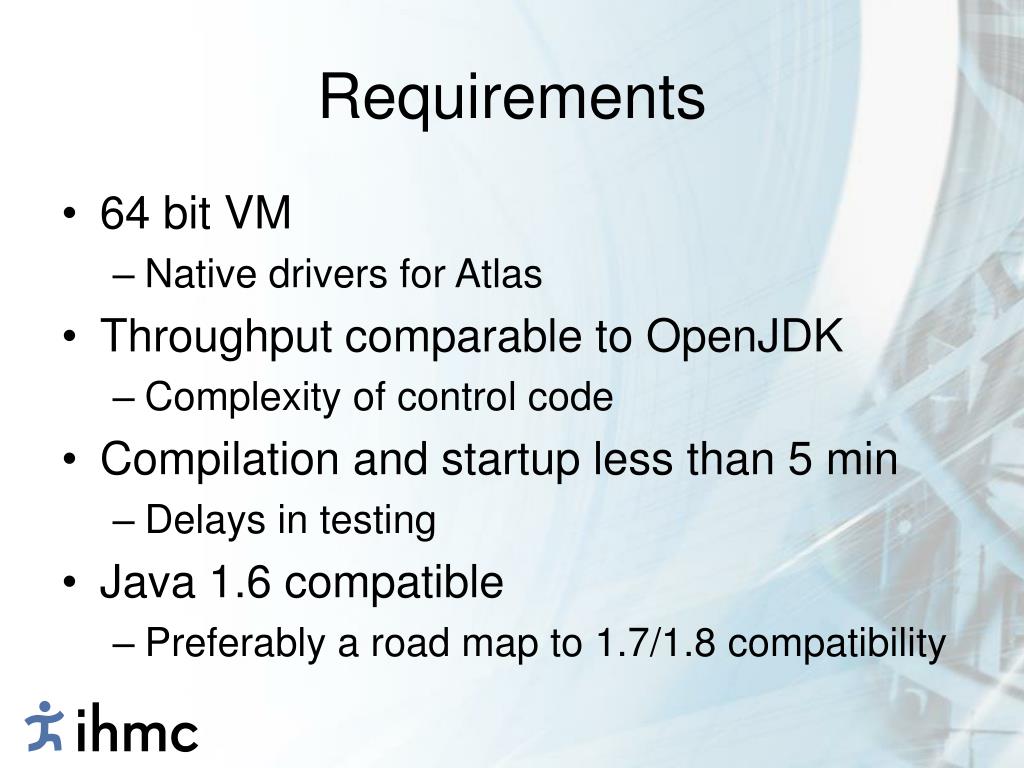 Requirements

• 64 bit VM
– Native drivers for Atlas
• Throughput comparable to OpenJDK
– Complexity of control code
• Compilation and startup less than 5 min
– Delays in testing
• Java 1.6 compatible
– Preferably a road map to 1.7/1.8 compatibility

ihmc